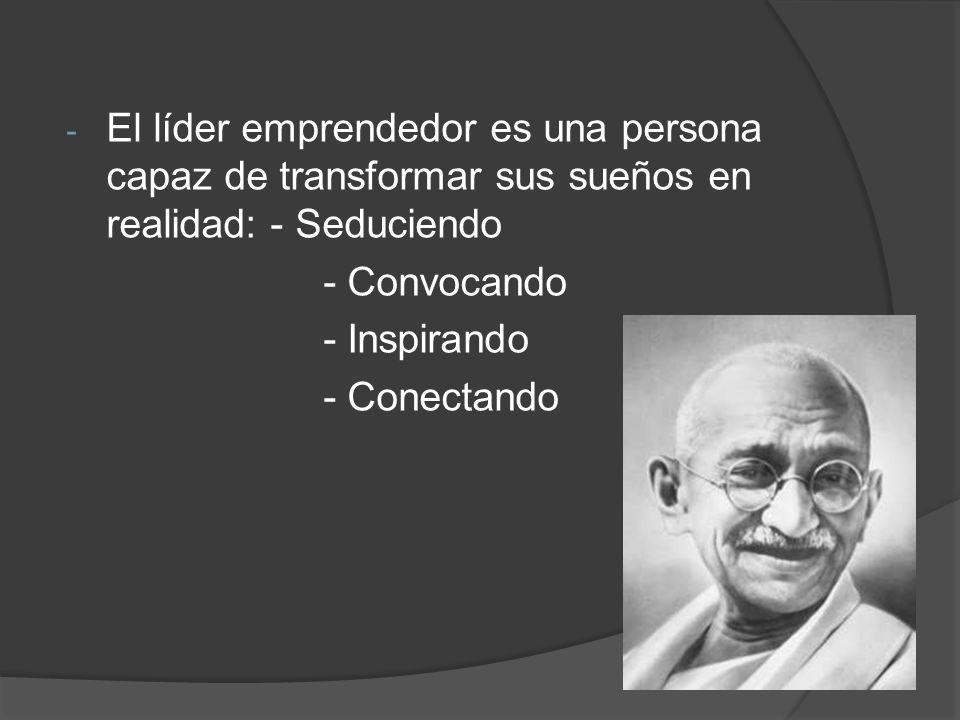 - El líder emprendedor es una persona capaz de transformar sus sueños en realidad: - Seduciendo

- Convocando

- Inspirando

- Conectando